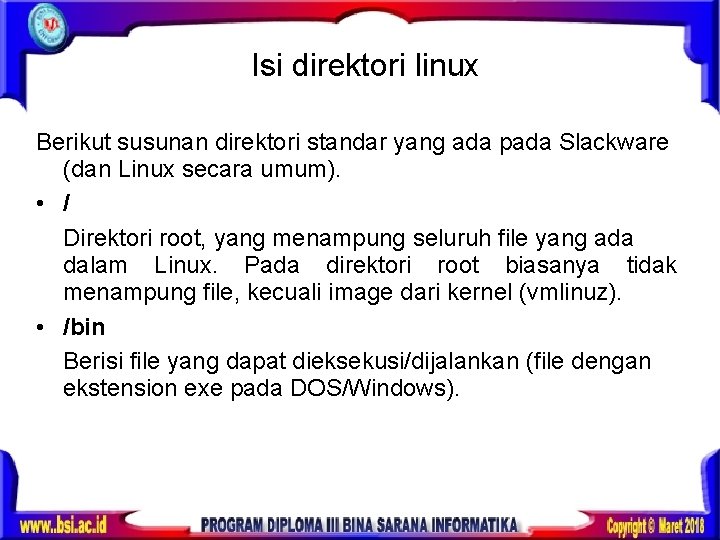 Isi direktori linux

Berikut susunan direktori standar yang ada pada Slackware (dan Linux secara umum).

• /

Direktori root, yang menampung seluruh file yang ada dalam Linux. Pada direktori root biasanya tidak menampung file, kecuali image dari kernel (vmlinuz).

• /bin

Berisi file yang dapat dieksekusi/dijalankan (file dengan ekstension exe pada DOS/Windows).

www..bsi.ac.id PROGRAM DIPLOMA III BINA SARANA INFORMATIKA Copyright © Maret 2018